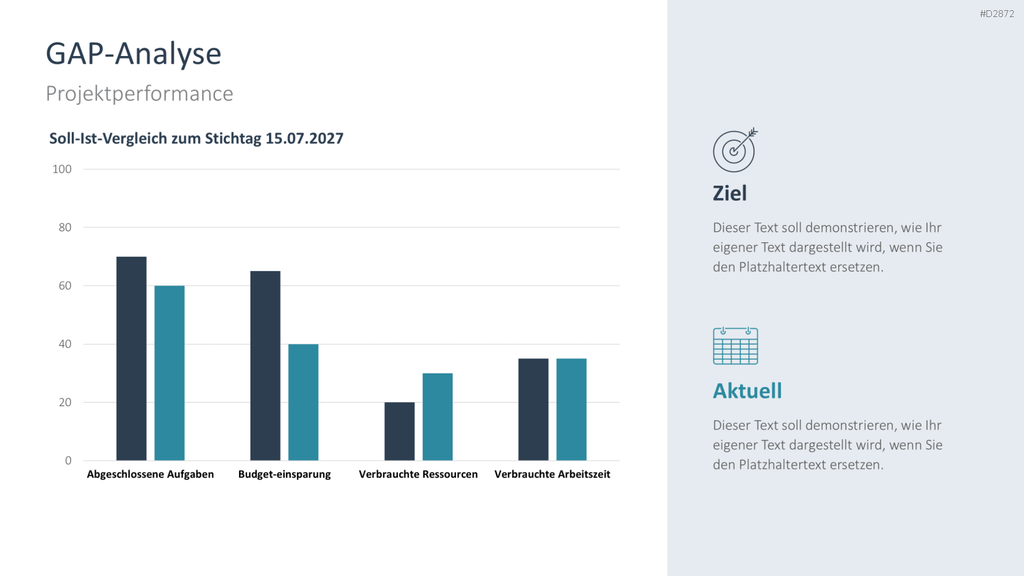 #D2872

GAP-Analyse

Projektperformance

Soll-Ist-Vergleich zum Stichtag 15.07.2027

100
80
60
40
20
0

Abgeschlossene Aufgaben
Budget-einsparung
Verbrauchte Ressourcen
Verbrauchte Arbeitszeit

Ziel

Dieser Text soll demonstrieren, wie Ihr eigener Text dargestellt wird, wenn Sie den Platzhaltertext ersetzen.

Aktuell

Dieser Text soll demonstrieren, wie Ihr eigener Text dargestellt wird, wenn Sie den Platzhaltertext ersetzen.